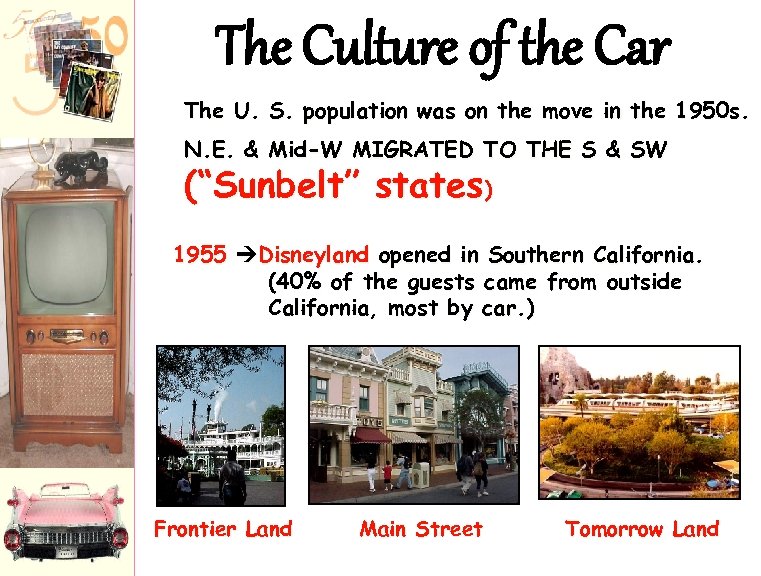 The Culture of the Car

The U. S. population was on the move in the 1950s.

N.E. & Mid-W MIGRATED TO THE S & SW

("Sunbelt" states)

1955 → Disneyland opened in Southern California. (40% of the guests came from outside California, most by car.)

Frontier Land

Main Street

Tomorrow Land